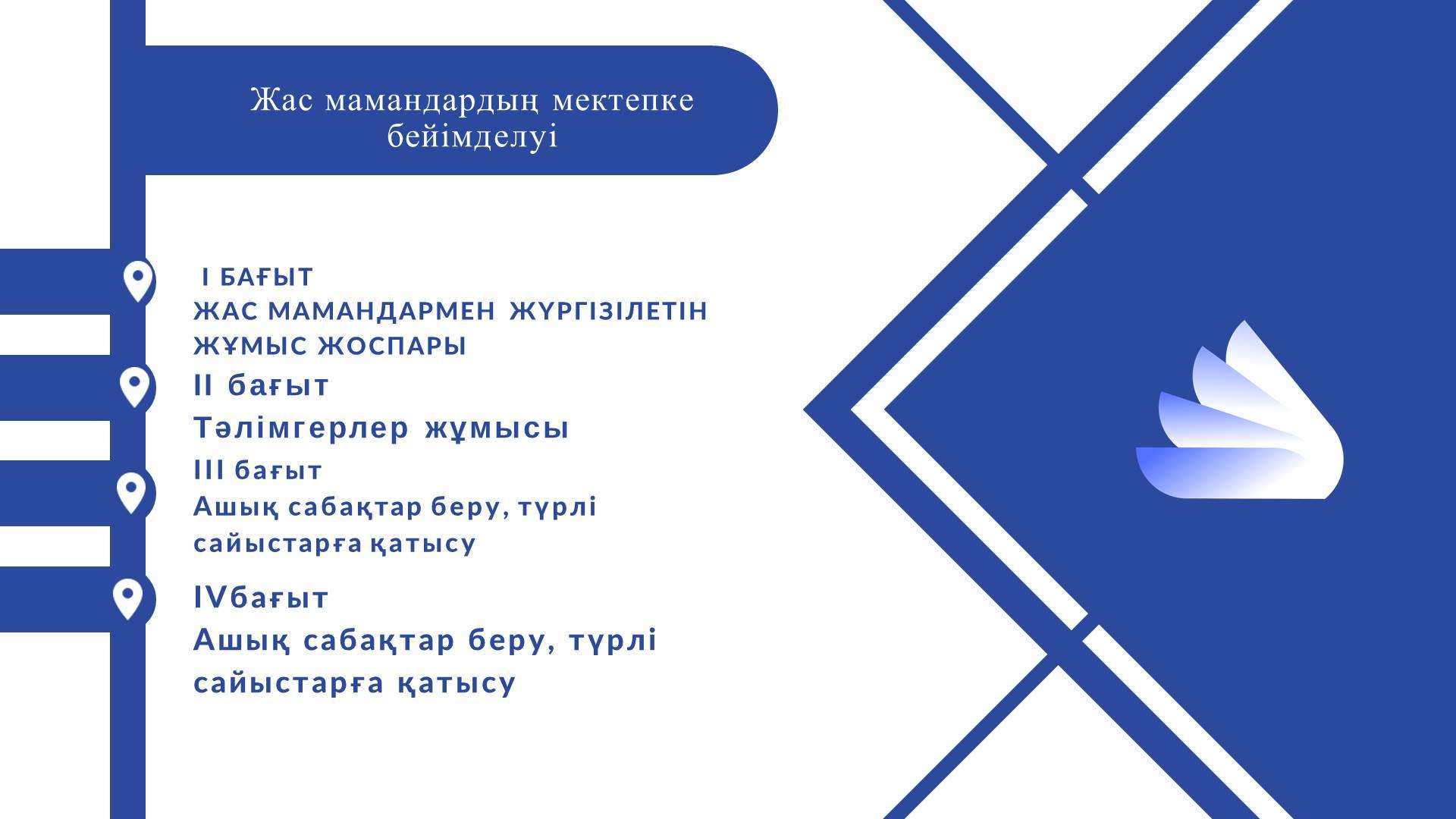 Жас мамандардың мектепке бейімделуі

І БАҒЫТ
ЖАС МАМАНДАРМЕН ЖҮРГІЗІЛЕТІН ЖҰМЫС ЖОСПАРЫ

ІІ бағыт
Тәлімгерлер жұмысы

ІІІ бағыт
Ашық сабақтар беру, түрлі сайыстарға қатысу

ІVбағыт
Ашық сабақтар беру, түрлі сайыстарға қатысу